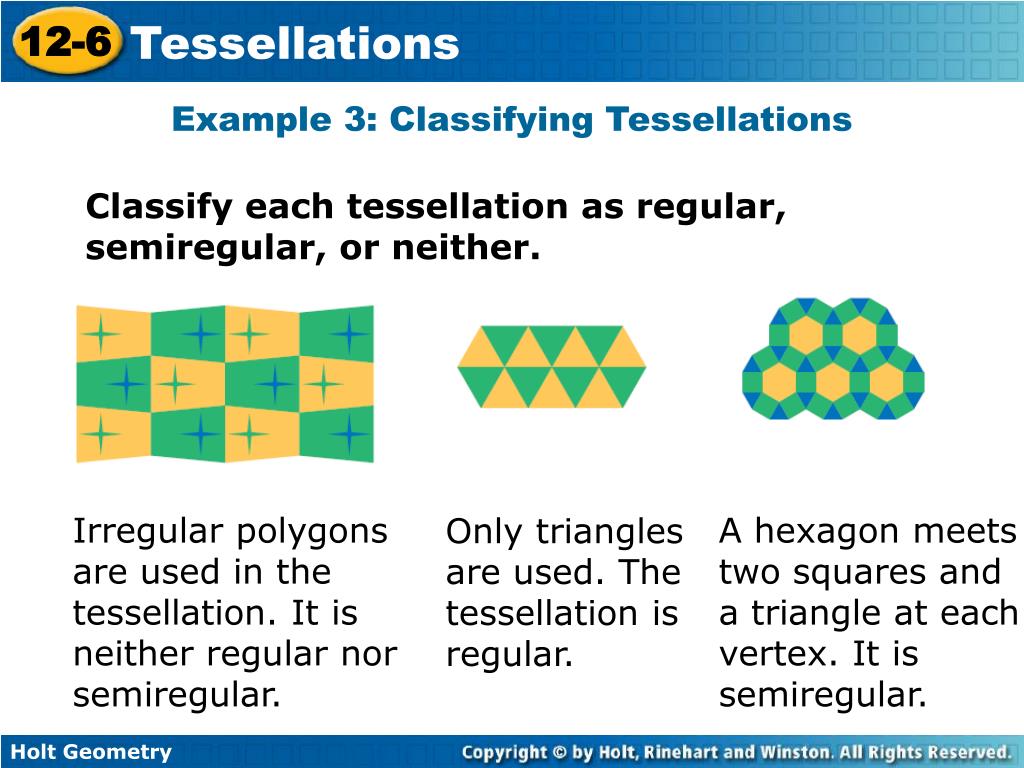 12-6 Tessellations

Example 3: Classifying Tessellations

Classify each tessellation as regular, semiregular, or neither.

Irregular polygons are used in the tessellation. It is neither regular nor semiregular.

Only triangles are used. The tessellation is regular.

A hexagon meets two squares and a triangle at each vertex. It is semiregular.

Holt Geometry

Copyright © by Holt, Rinehart and Winston. All Rights Reserved.